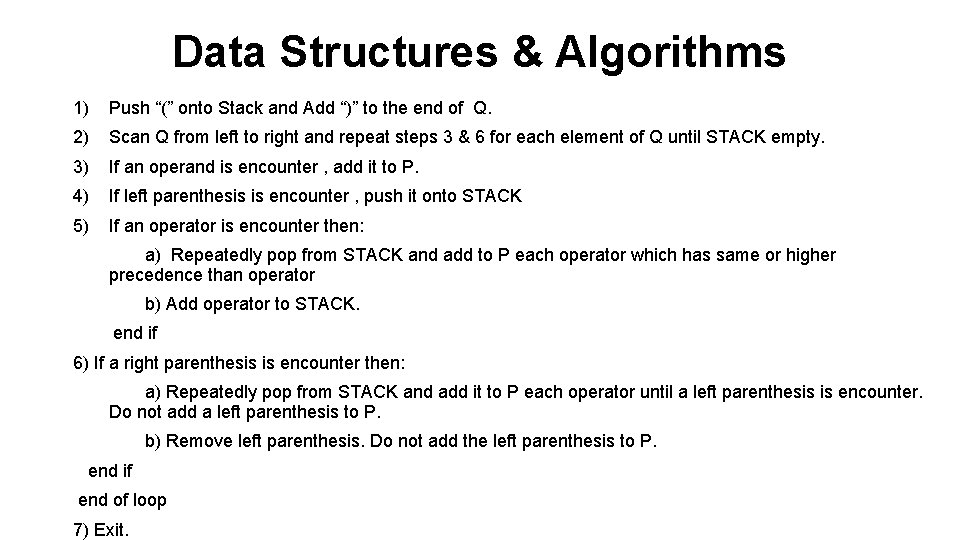 Data Structures & Algorithms

1) Push “(” onto Stack and Add “)” to the end of Q.

2) Scan Q from left to right and repeat steps 3 & 6 for each element of Q until STACK empty.

3) If an operand is encounter , add it to P.

4) If left parenthesis is encounter , push it onto STACK

5) If an operator is encounter then:

a) Repeatedly pop from STACK and add to P each operator which has same or higher precedence than operator

b) Add operator to STACK.

end if

6) If a right parenthesis is encounter then:

a) Repeatedly pop from STACK and add it to P each operator until a left parenthesis is encounter. Do not add a left parenthesis to P.

b) Remove left parenthesis. Do not add the left parenthesis to P.

end if

end of loop

7) Exit.